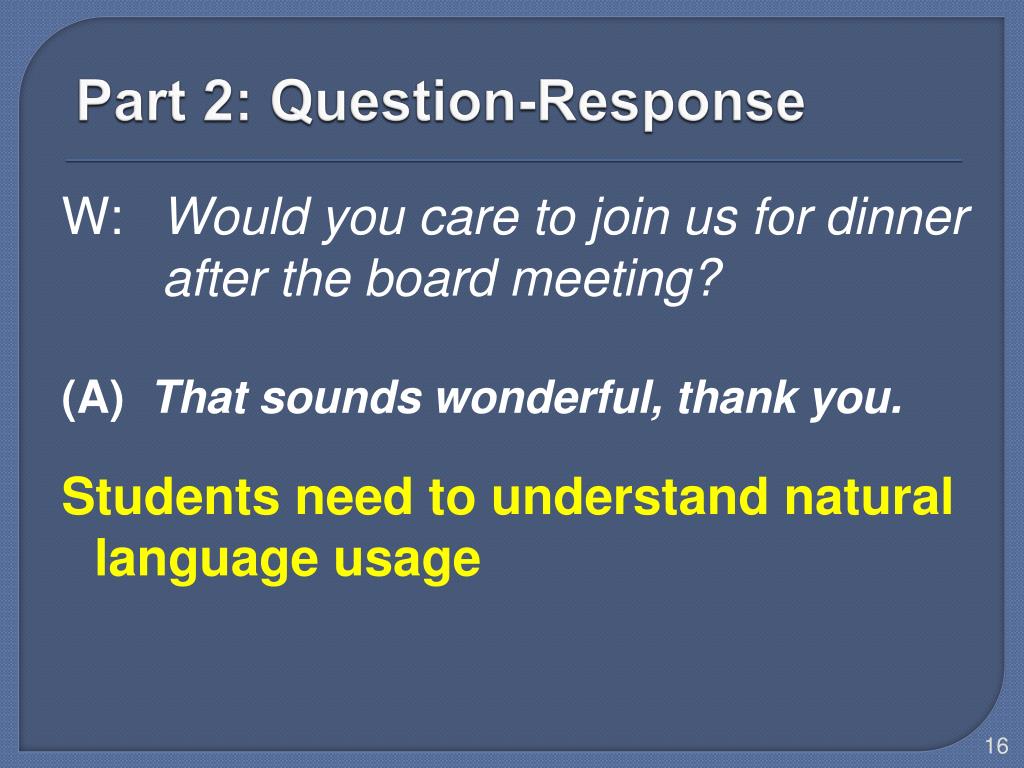 Part 2: Question-Response

W: Would you care to join us for dinner after the board meeting?

(A) That sounds wonderful, thank you.

Students need to understand natural language usage

16